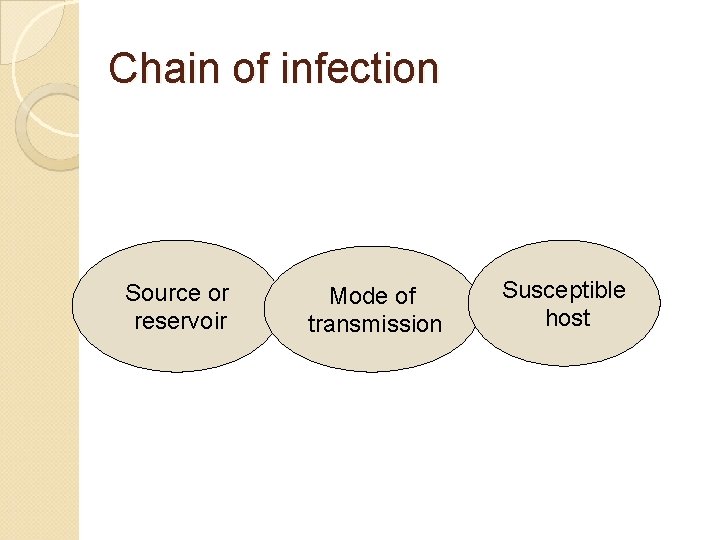 Chain of infection

Source or reservoir

Mode of transmission

Susceptible host